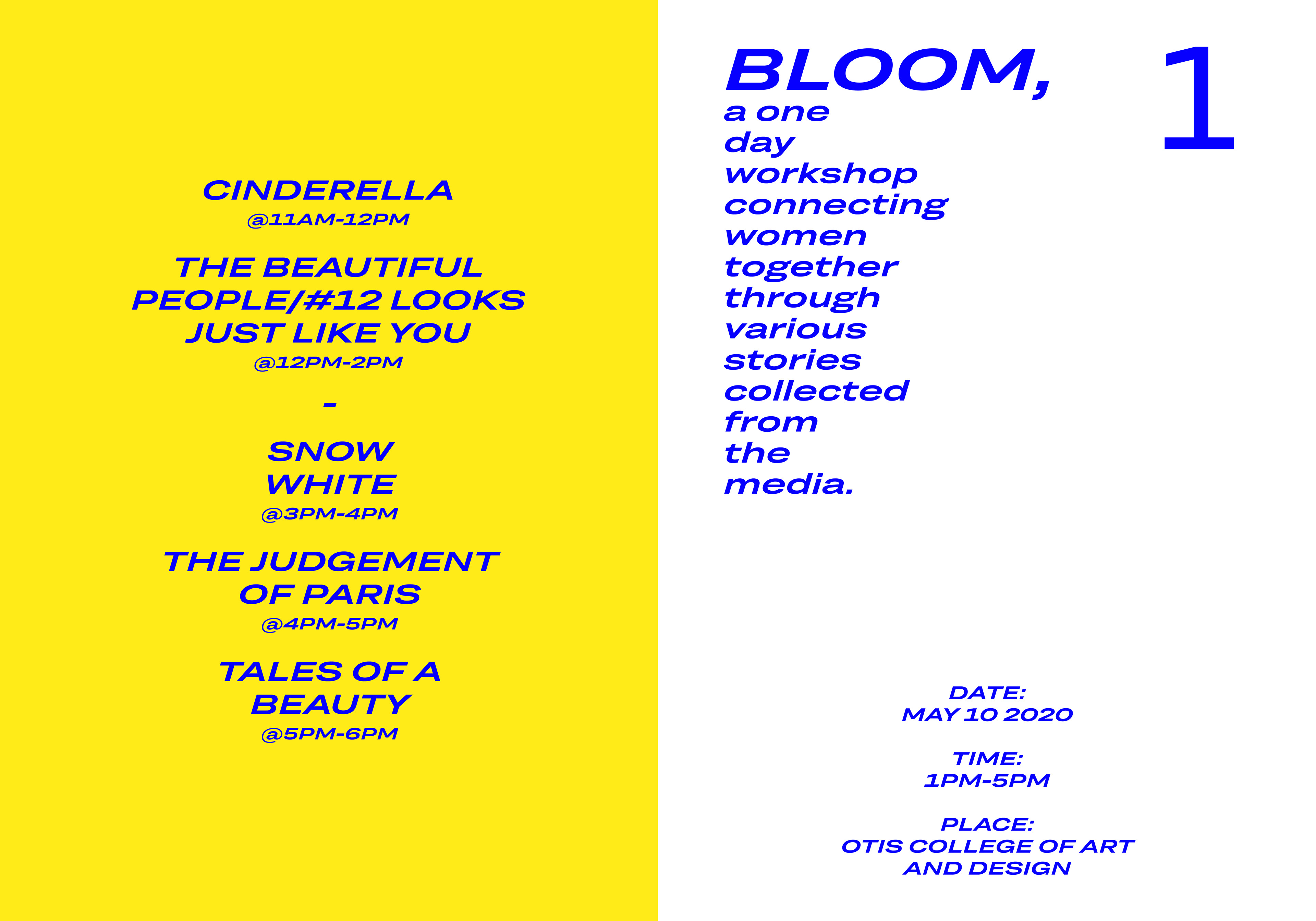 CINDERELLA
@11AM-12PM

THE BEAUTIFUL PEOPLE/#12 LOOKS JUST LIKE YOU
@12PM-2PM

-

SNOW WHITE
@3PM-4PM

THE JUDGEMENT OF PARIS
@4PM-5PM

TALES OF A BEAUTY
@5PM-6PM

BLOOM,
a one day workshop connecting women together through various stories collected from the media.

1

DATE:
MAY 10 2020

TIME:
1PM-5PM

PLACE:
OTIS COLLEGE OF ART AND DESIGN